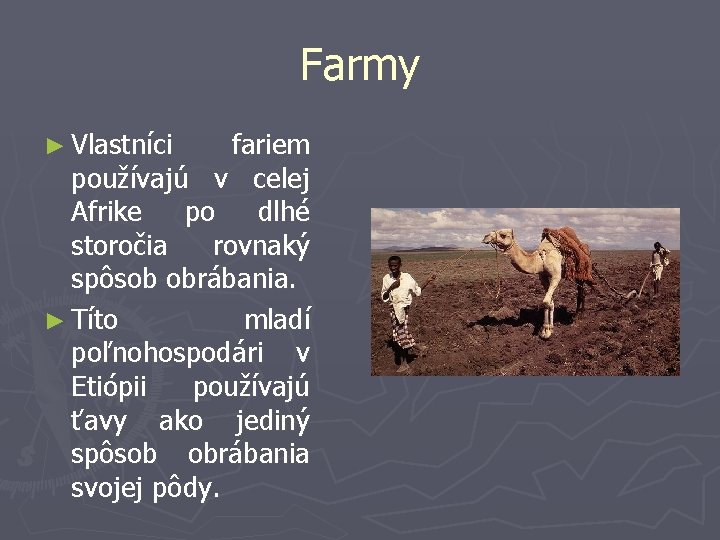 Farmy

► Vlastníci fariem používajú v celej Afrike po dlhé storočia rovnaký spôsob obrábania.

► Títo mladí poľnohospodári v Etiópii používajú ťavy ako jediný spôsob obrábania svojej pôdy.